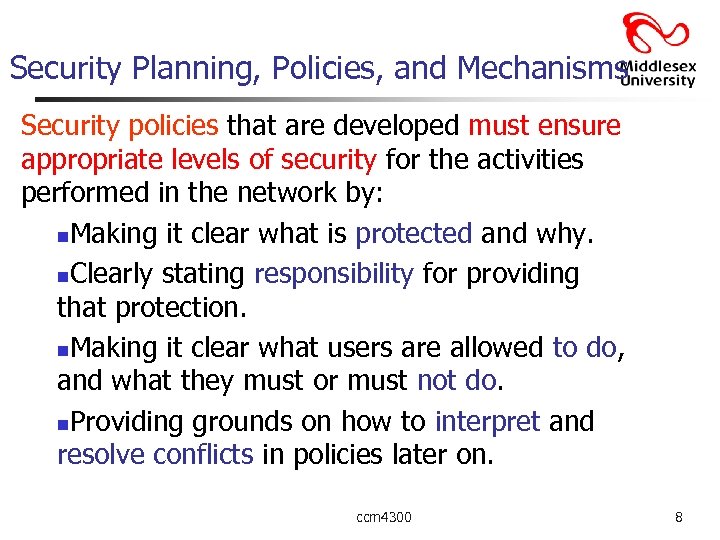 Security Planning, Policies, and Mechanisms

Middlesex University

Security policies that are developed must ensure appropriate levels of security for the activities performed in the network by:

Making it clear what is protected and why.

Clearly stating responsibility for providing that protection.

Making it clear what users are allowed to do, and what they must or must not do.

Providing grounds on how to interpret and resolve conflicts in policies later on.

ccm4300

8